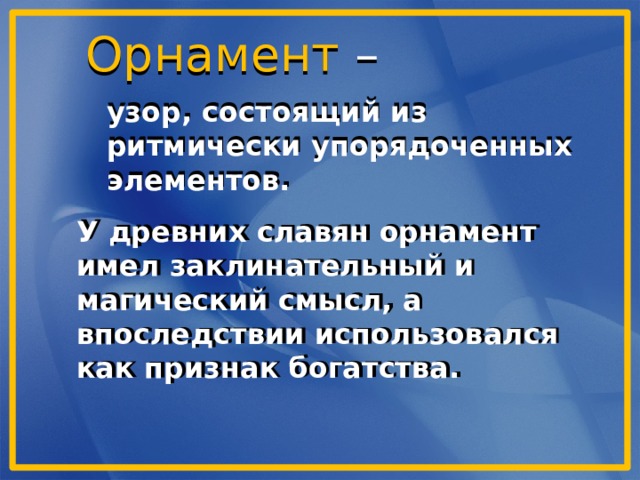 Орнамент –

узор, состоящий из ритмически упорядоченных элементов.

У древних славян орнамент имел заклинательный и магический смысл, а впоследствии использовался как признак богатства.